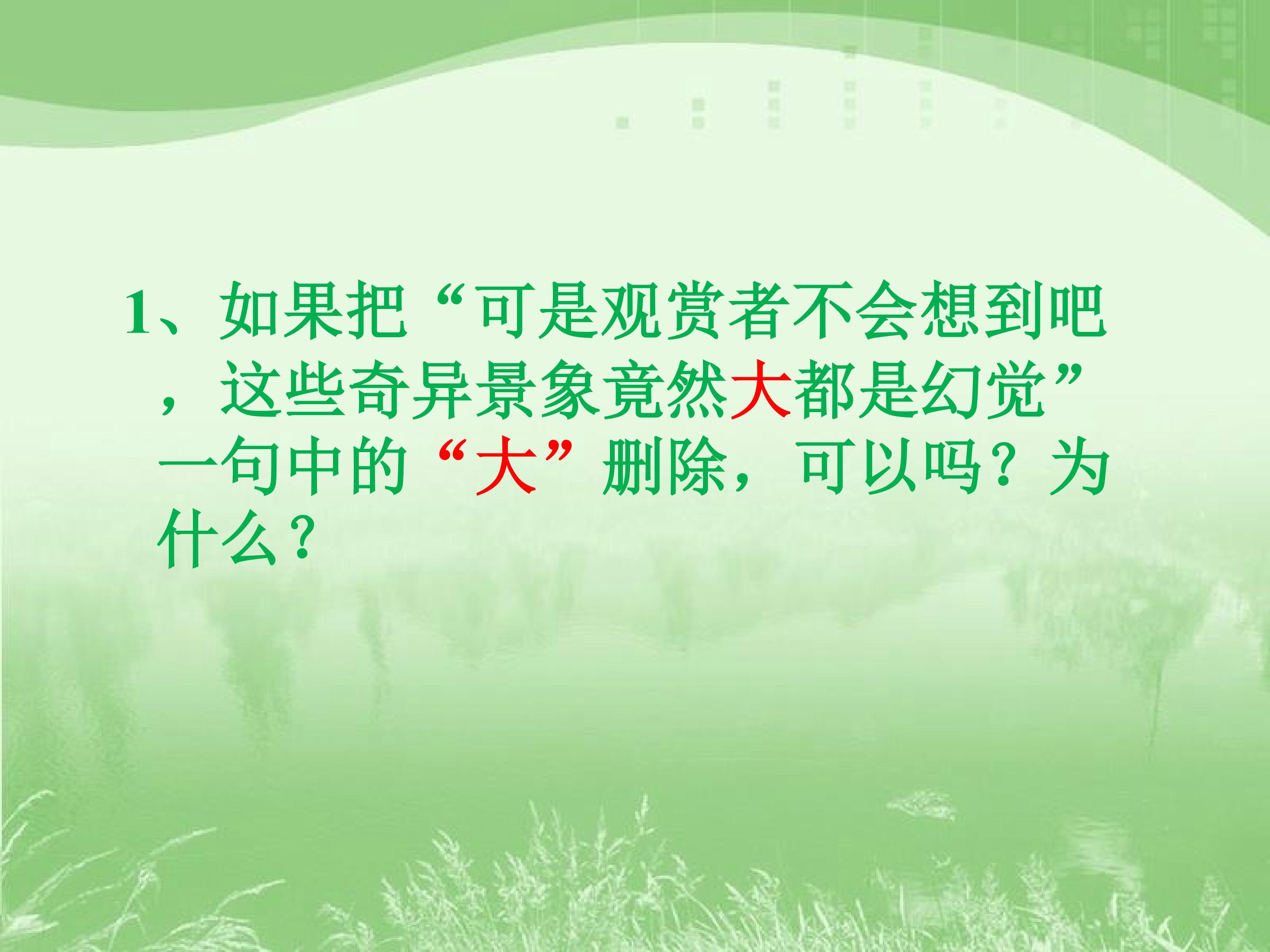 1、如果把“可是观赏者不会想到吧，这些奇异景象竟然大都是幻觉”一句中的“大”删除，可以吗？为什么？